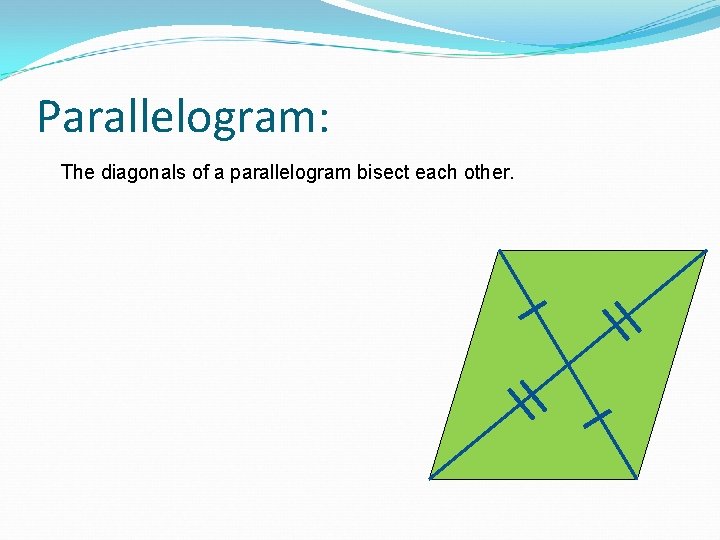 Parallelogram:

The diagonals of a parallelogram bisect each other.